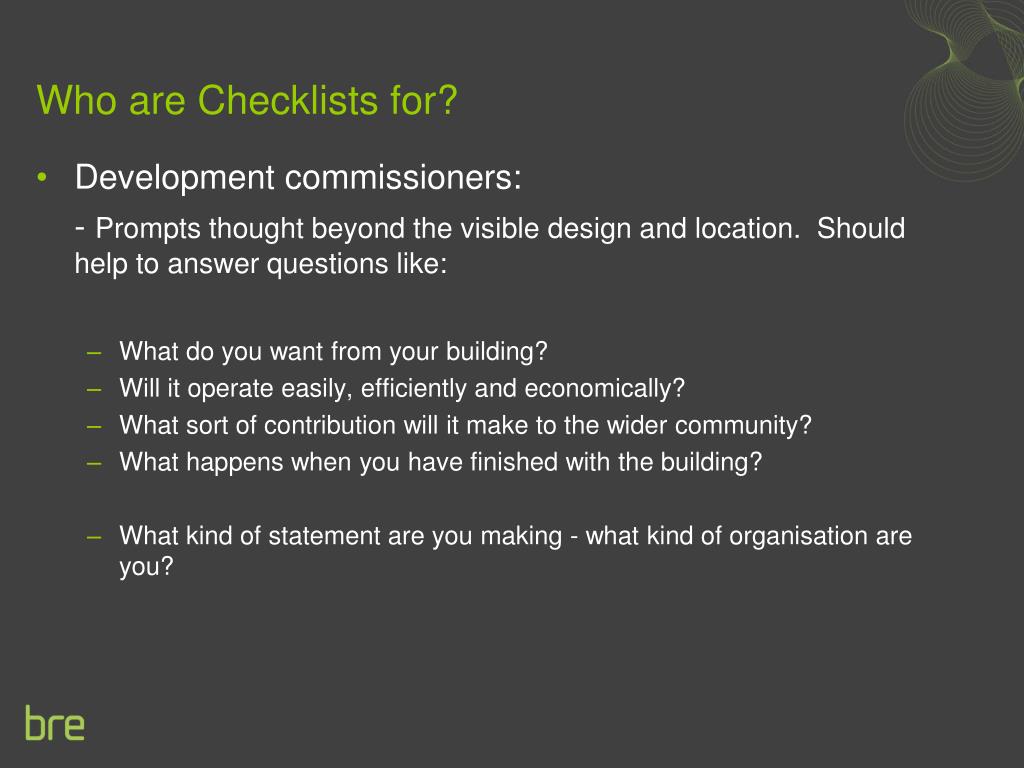 Who are Checklists for?

• Development commissioners:

- Prompts thought beyond the visible design and location. Should help to answer questions like:

– What do you want from your building?
– Will it operate easily, efficiently and economically?
– What sort of contribution will it make to the wider community?
– What happens when you have finished with the building?

– What kind of statement are you making - what kind of organisation are you?

bre